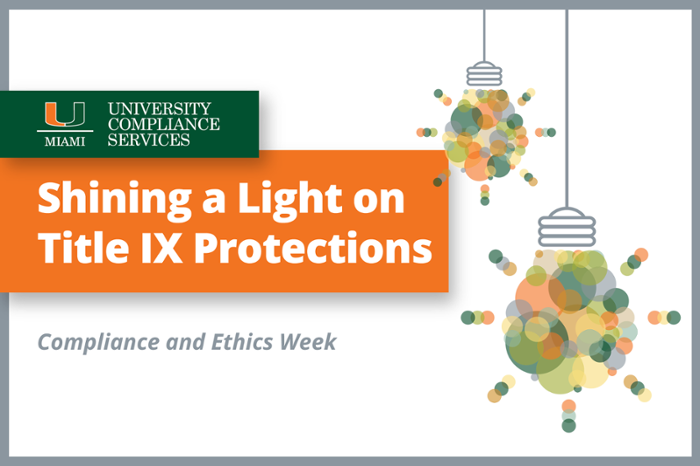 U
MIAMI
UNIVERSITY COMPLIANCE SERVICES

Shining a Light on Title IX Protections

Compliance and Ethics Week